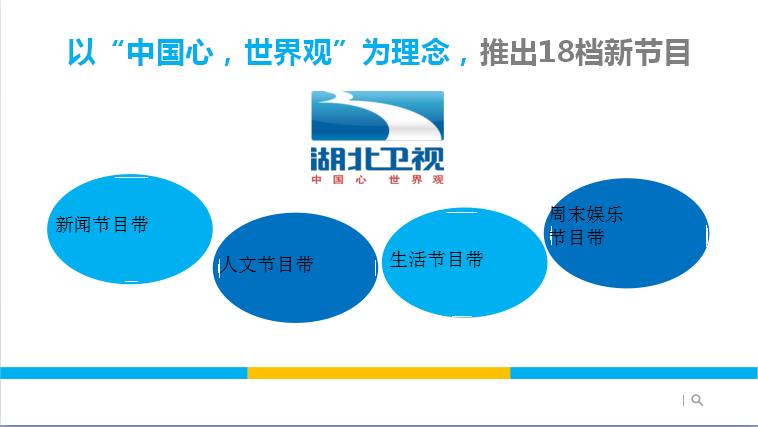 以“中国心，世界观”为理念，推出18档新节目

湖北卫视
中国心 世界观

新闻节目带

人文节目带

生活节目带

周末娱乐节目带